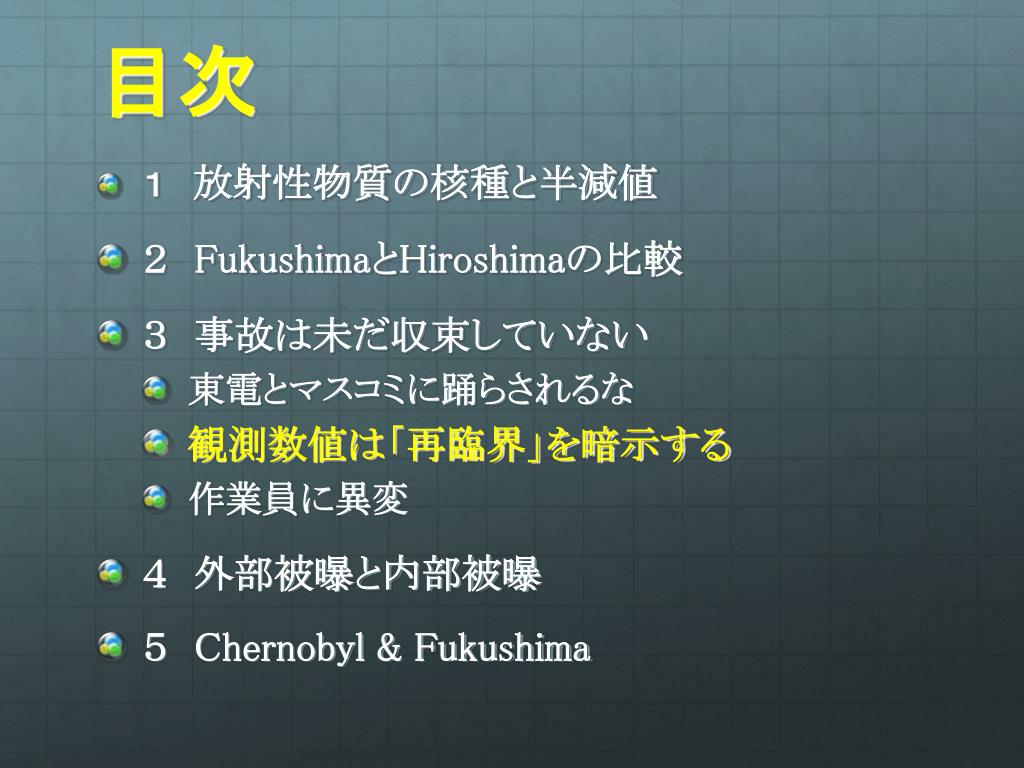 目次

１　放射性物質の核種と半減値

２　FukushimaとHiroshimaの比較

３　事故は未だ収束していない

東電とマスコミに踊らされるな

観測数値は「再臨界」を暗示する

作業員に異変

４　外部被曝と内部被曝

５　Chernobyl & Fukushima